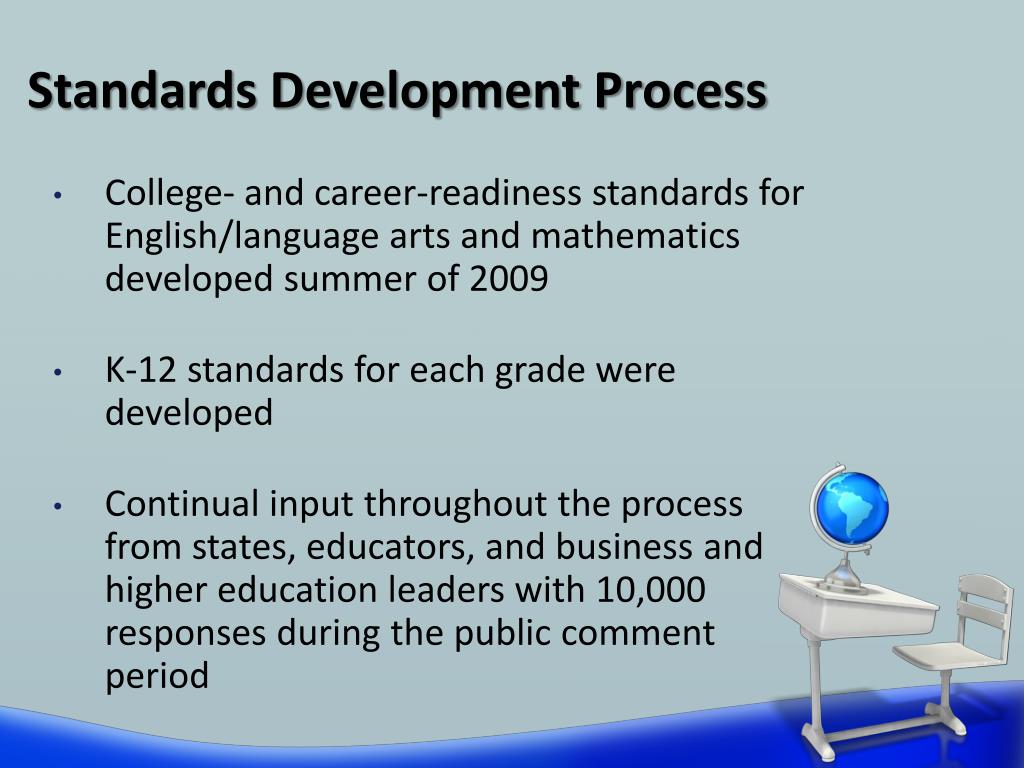 Standards Development Process

• College- and career-readiness standards for English/language arts and mathematics developed summer of 2009

• K-12 standards for each grade were developed

• Continual input throughout the process from states, educators, and business and higher education leaders with 10,000 responses during the public comment period